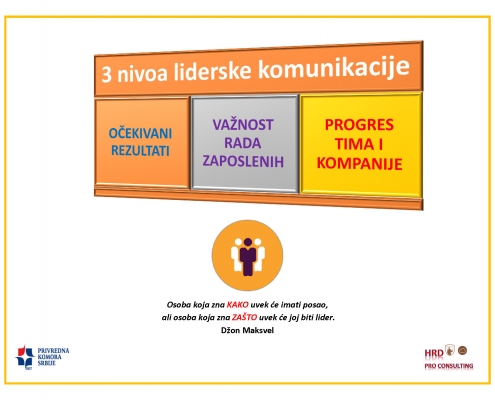 3 nivoa liderske komunikacije

OČEKIVANI REZULTATI

VAŽNOST RADA ZAPOSLENIH

PROGRES TIMA I KOMPANIJE

Osoba koja zna KAKO uvek će imati posao,
ali osoba koja zna ZAŠTO uvek će joj biti lider.
Džon Maksvel

PRIVREDNA KOMORA SRBIJE

HRD
PRO CONSULTING